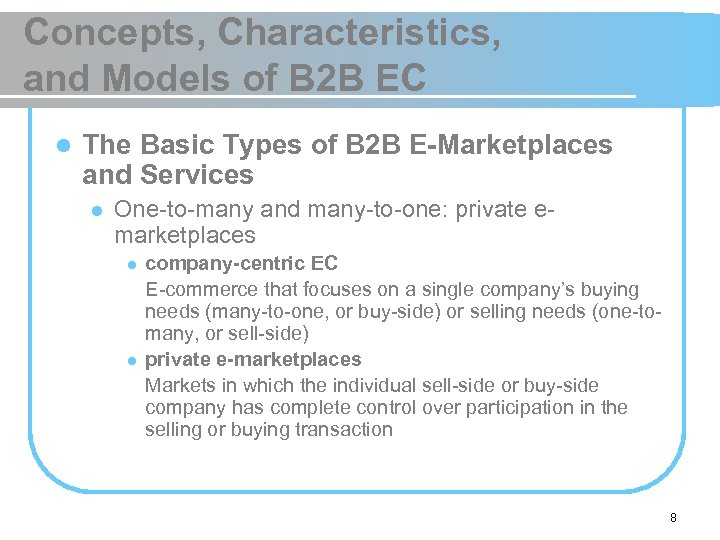 Concepts, Characteristics, and Models of B2B EC

The Basic Types of B2B E-Marketplaces and Services

One-to-many and many-to-one: private e-marketplaces

company-centric EC

E-commerce that focuses on a single company's buying needs (many-to-one, or buy-side) or selling needs (one-to-many, or sell-side)

private e-marketplaces

Markets in which the individual sell-side or buy-side company has complete control over participation in the selling or buying transaction

8